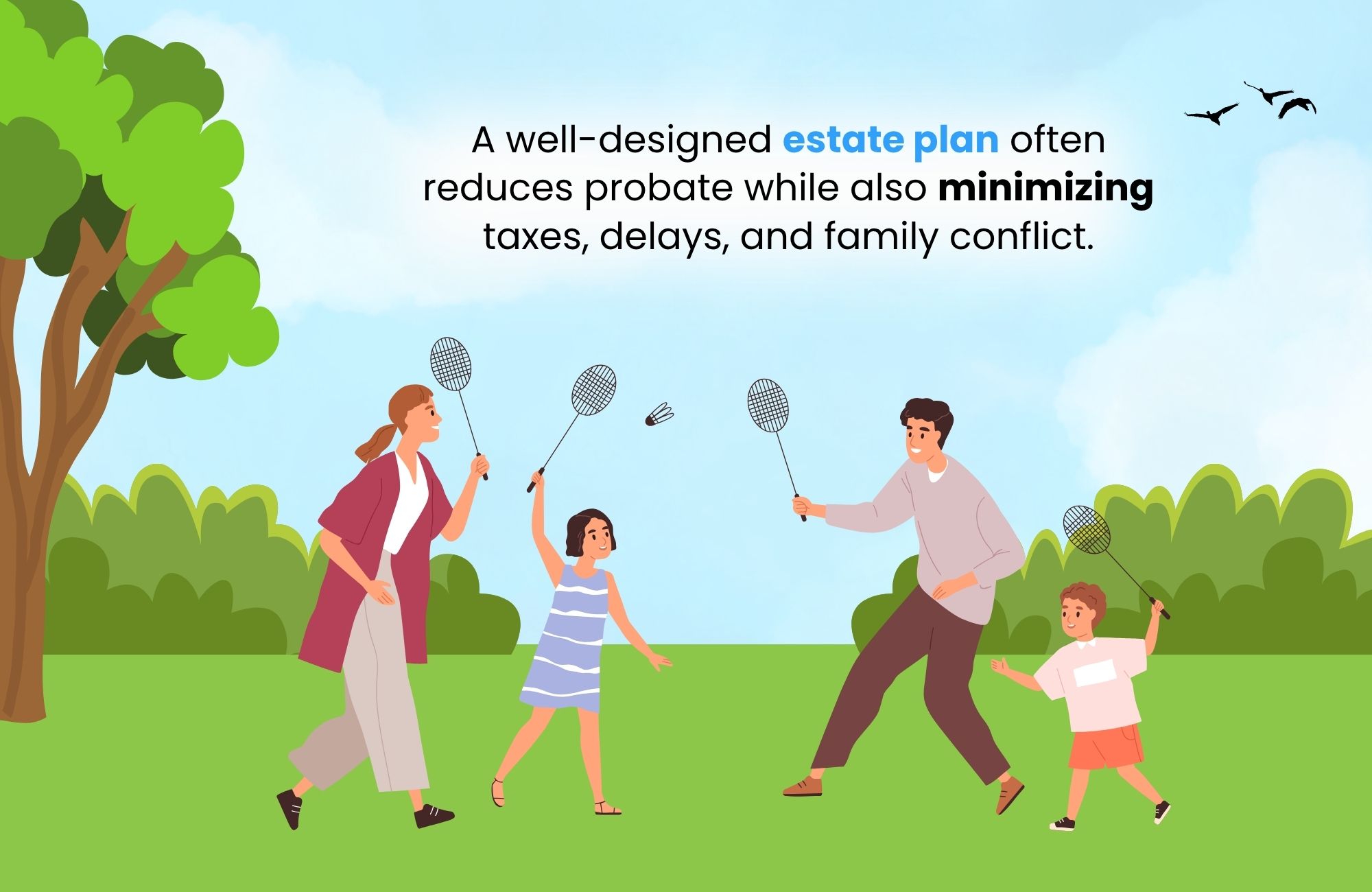 A well-designed estate plan often reduces probate while also minimizing taxes, delays, and family conflict.